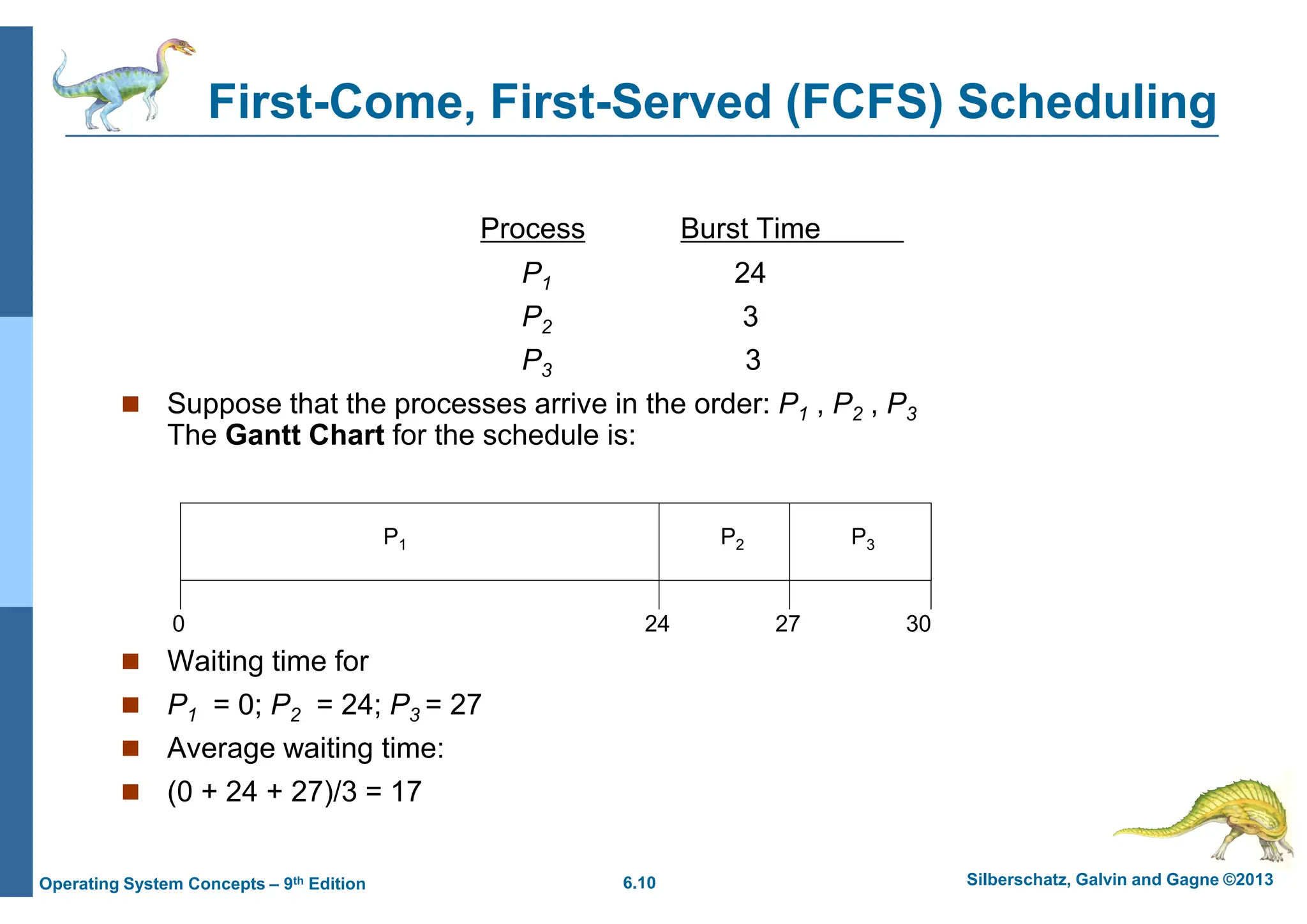 First-Come, First-Served (FCFS) Scheduling

| Process | Burst Time |
|---|---|
| $P_1$ | 24 |
| $P_2$ | 3 |
| $P_3$ | 3 |

■ Suppose that the processes arrive in the order: $P_1$ , $P_2$ , $P_3$
The **Gantt Chart** for the schedule is:

$P_1$ $P_2$ $P_3$

0 24 27 30

■ Waiting time for

■ $P_1$ = 0; $P_2$ = 24; $P_3$ = 27

■ Average waiting time:

■ (0 + 24 + 27)/3 = 17

Operating System Concepts – 9$^{th}$ Edition 6.10 Silberschatz, Galvin and Gagne ©2013